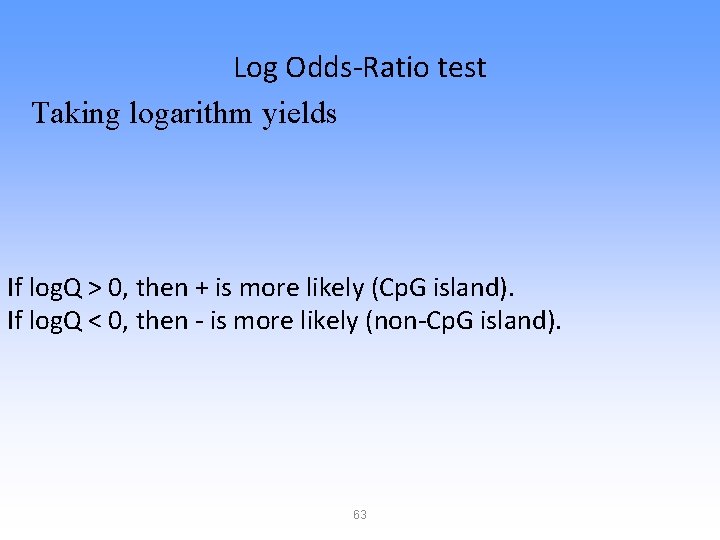 Log Odds-Ratio test

Taking logarithm yields

If logQ > 0, then + is more likely (CpG island).
If logQ < 0, then - is more likely (non-CpG island).

63